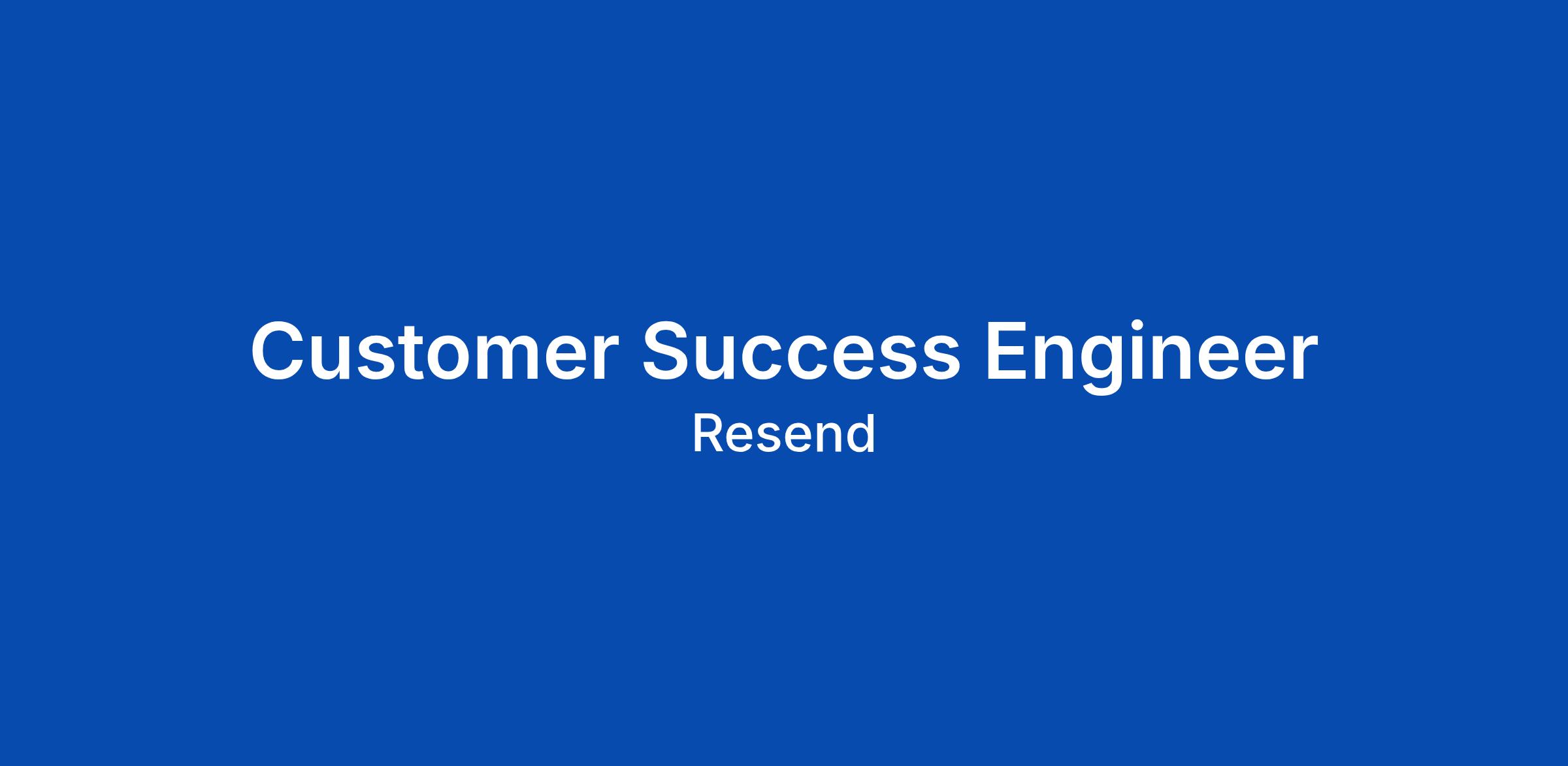 Customer Success Engineer

Resend